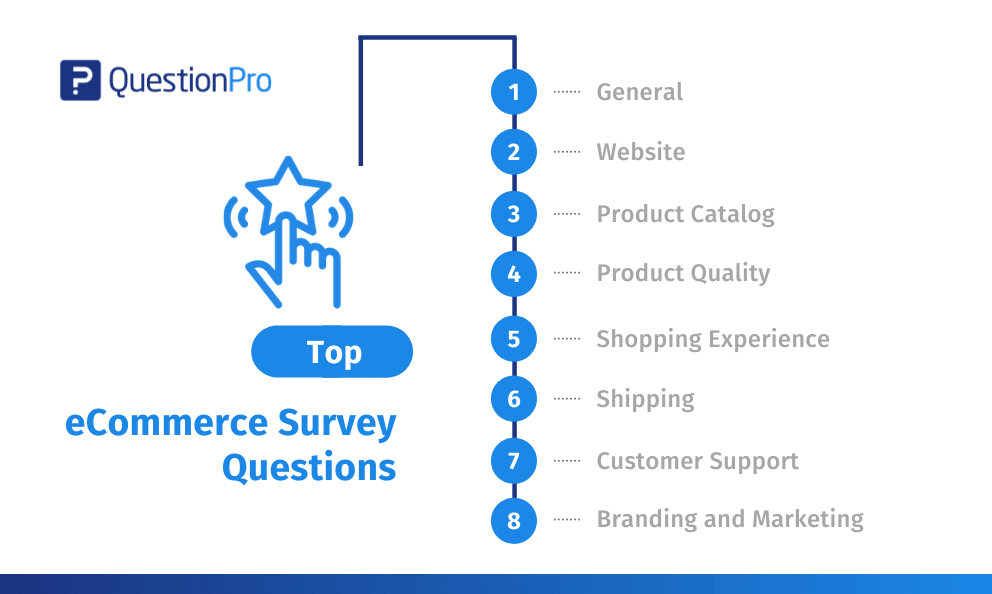 QuestionPro

Top

eCommerce Survey Questions

1 General
2 Website
3 Product Catalog
4 Product Quality
5 Shopping Experience
6 Shipping
7 Customer Support
8 Branding and Marketing